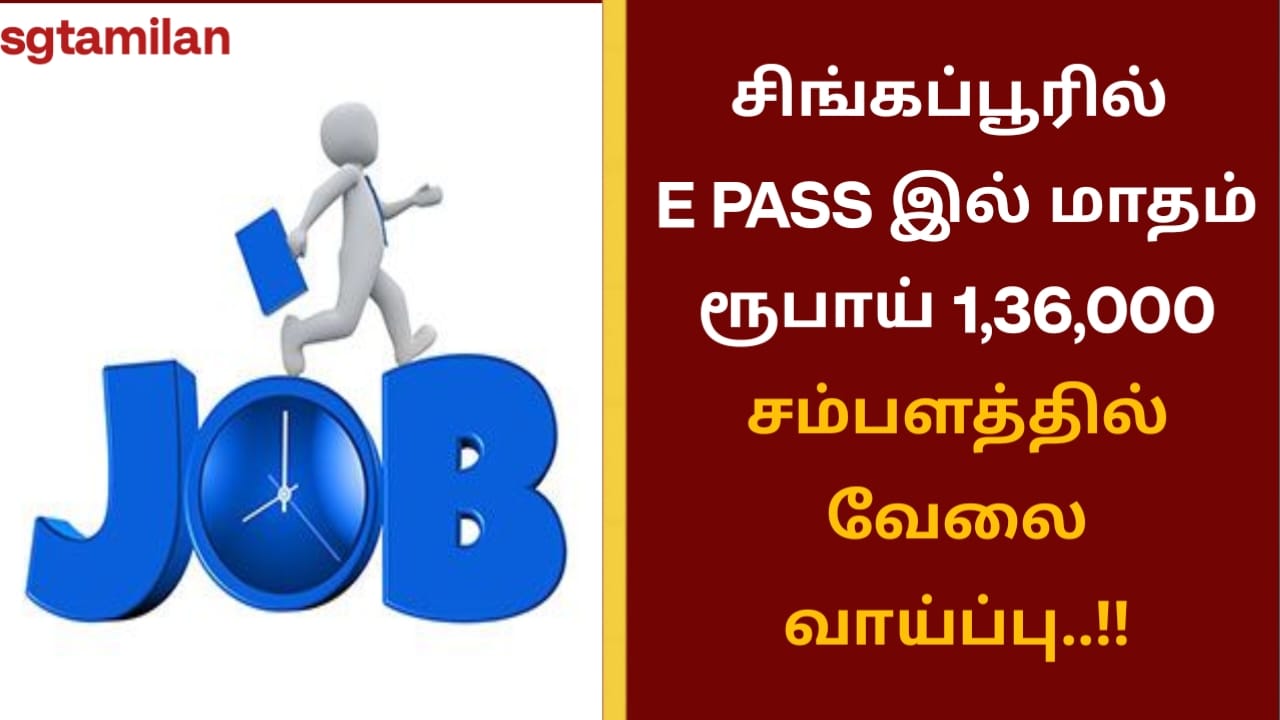 sgtamilan

JOB

சிங்கப்பூரில் E PASS இல் மாதம் ரூபாய் 1,36,000 சம்பளத்தில் வேலை வாய்ப்பு..!!